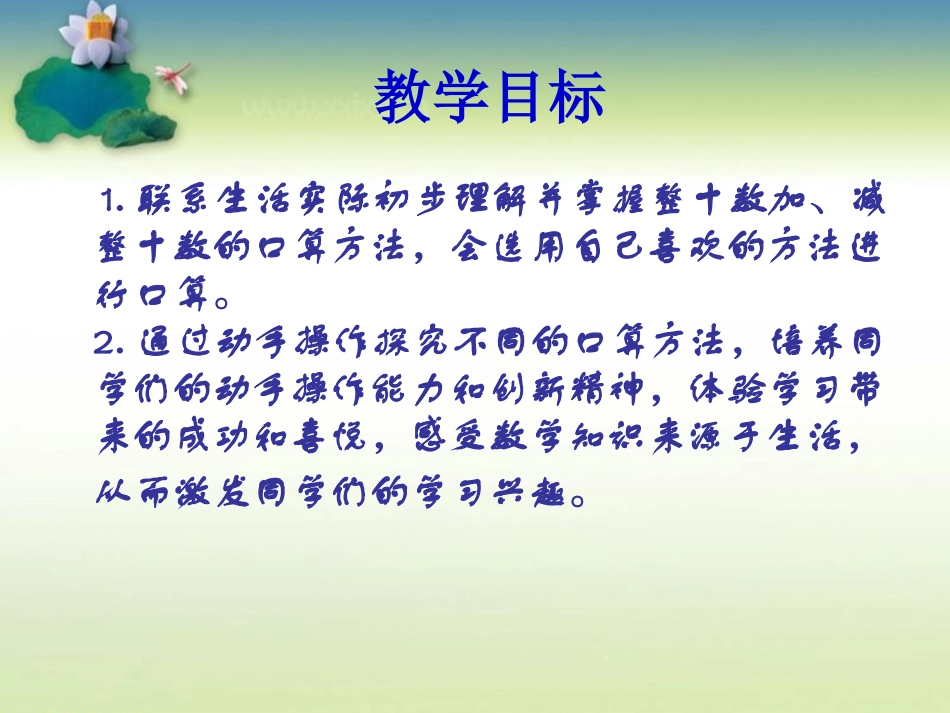 教学目标

1. 联系生活实际初步理解并掌握整十数加、减整十数的口算方法，会选用自己喜欢的方法进行口算。

2. 通过动手操作探究不同的口算方法，培养同学们的动手操作能力和创新精神，体验学习带来的成功和喜悦，感受数学知识来源于生活，从而激发同学们的学习兴趣。